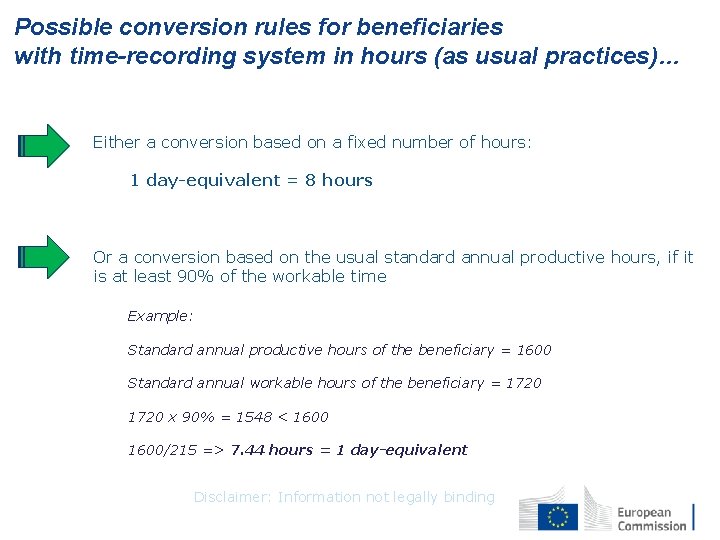 Possible conversion rules for beneficiaries with time-recording system in hours (as usual practices)...

Either a conversion based on a fixed number of hours:

1 day-equivalent = 8 hours

Or a conversion based on the usual standard annual productive hours, if it is at least 90% of the workable time

Example:

Standard annual productive hours of the beneficiary = 1600

Standard annual workable hours of the beneficiary = 1720

1720 x 90% = 1548 < 1600

1600/215 => 7.44 hours = 1 day-equivalent

Disclaimer: Information not legally binding

European Commission